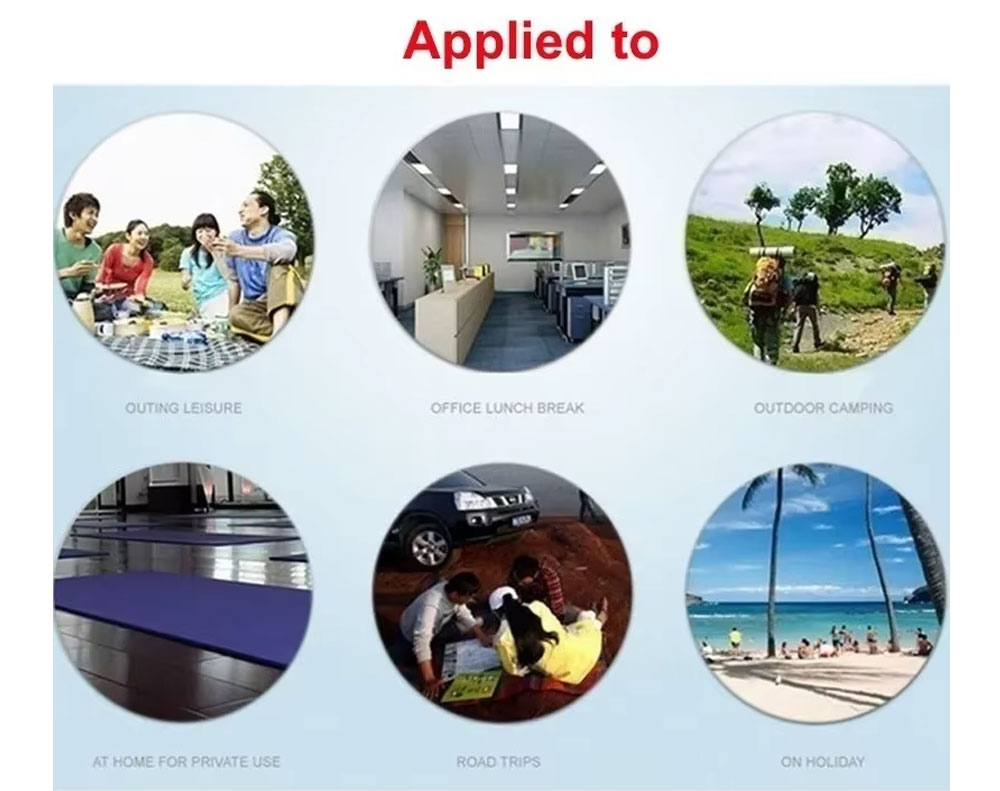 Applied to

OUTING LEISURE

OFFICE LUNCH BREAK

OUTDOOR CAMPING

AT HOME FOR PRIVATE USE

ROAD TRIPS

ON HOLIDAY